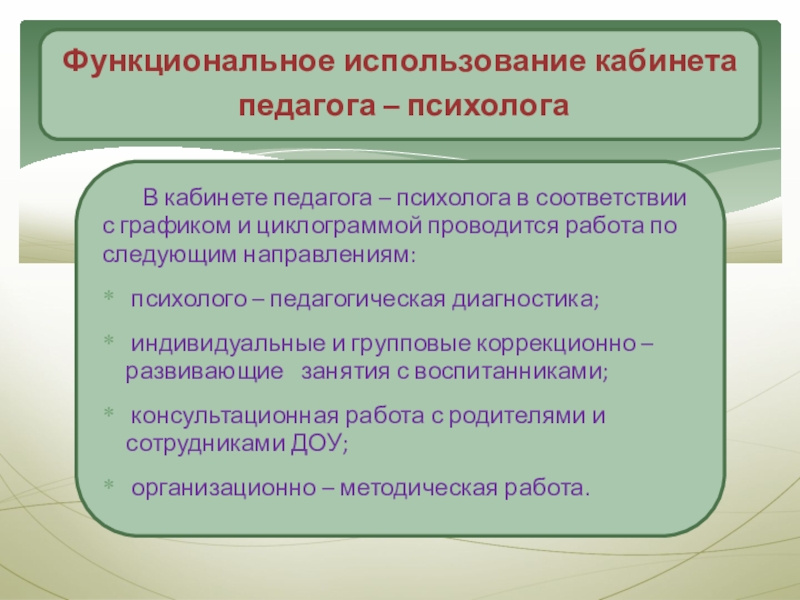 Функциональное использование кабинета педагога – психолога

В кабинете педагога – психолога в соответствии с графиком и циклограммой проводится работа по следующим направлениям:

* психолого – педагогическая диагностика;

* индивидуальные и групповые коррекционно – развивающие занятия с воспитанниками;

* консультационная работа с родителями и сотрудниками ДОУ;

* организационно – методическая работа.